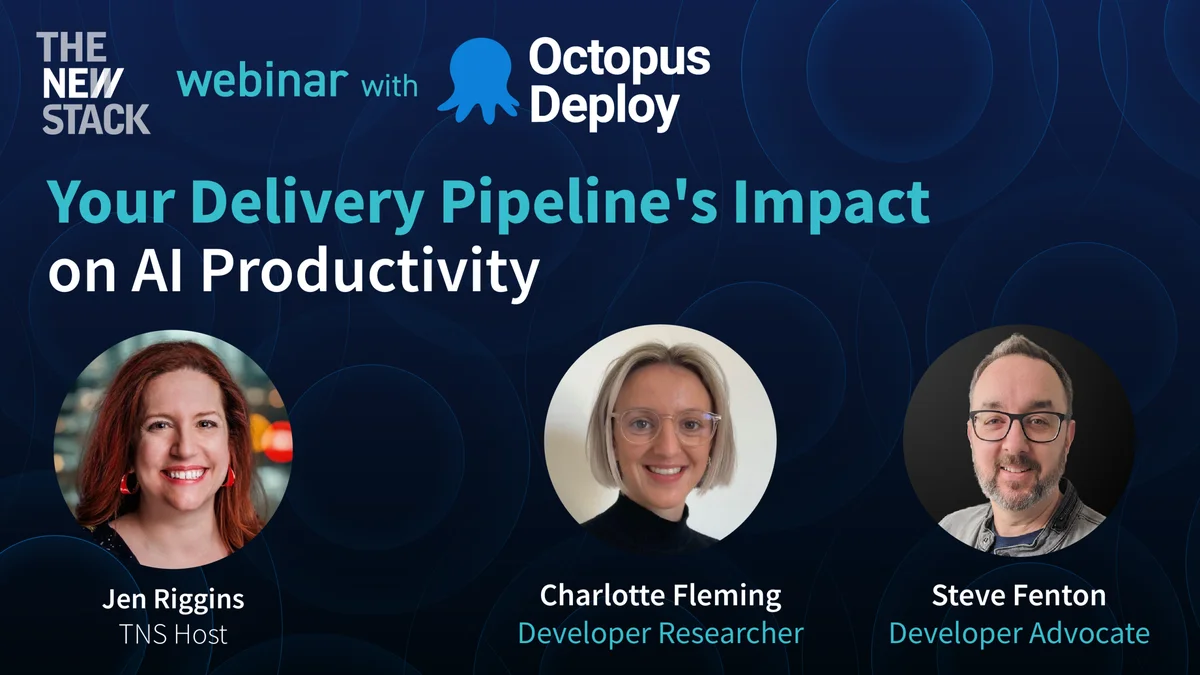 THE NEW STACK webinar with Octopus Deploy

Your Delivery Pipeline's Impact on AI Productivity

Jen Riggins
TNS Host

Charlotte Fleming
Developer Researcher

Steve Fenton
Developer Advocate